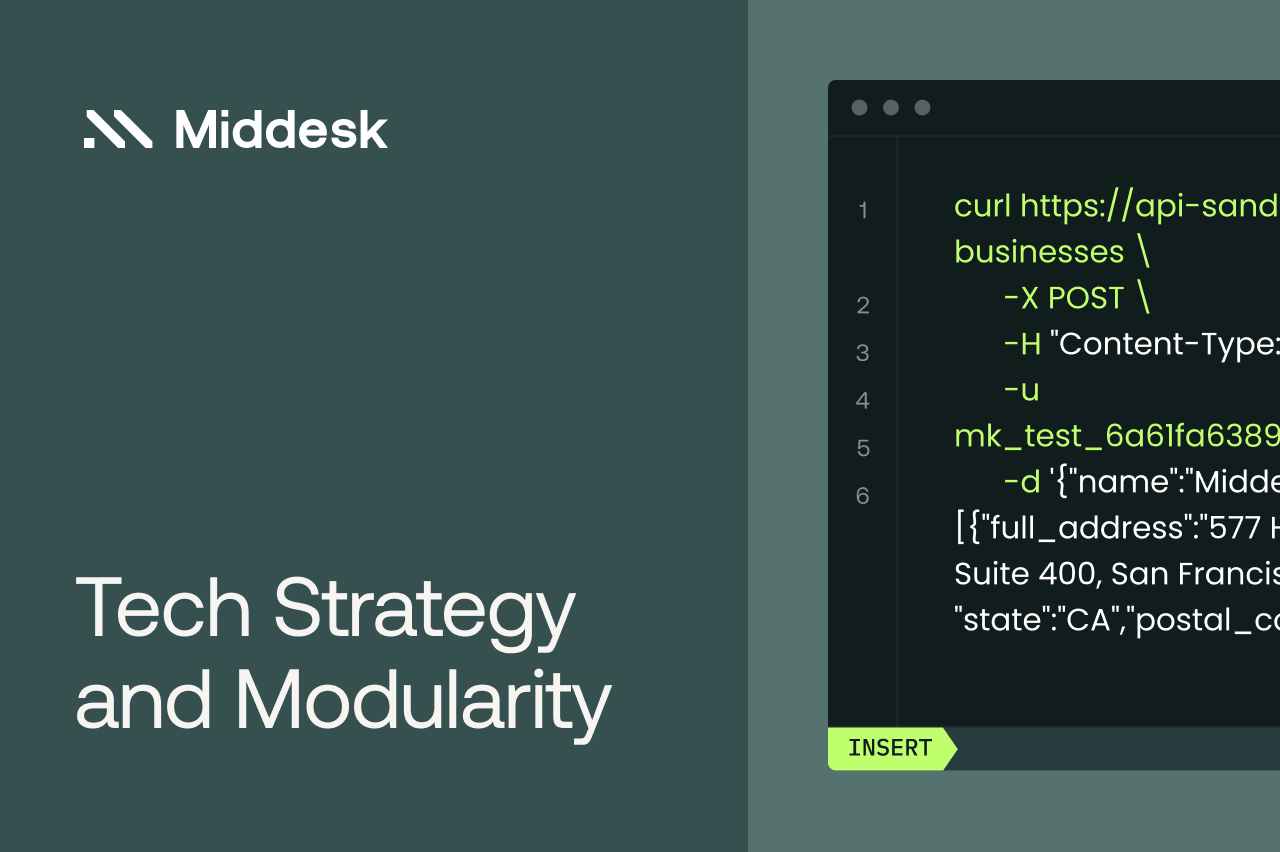 Middesk

Tech Strategy and Modularity

1
2
3
4
5
6

curl https://api-sand
businesses \
-X POST \
-H "Content-Type:
-u
mk_test_6a61fa6389
-d '{"name":"Midde
[{"full_address":"577 H
Suite 400, San Francis
"state":"CA","postal_co

INSERT